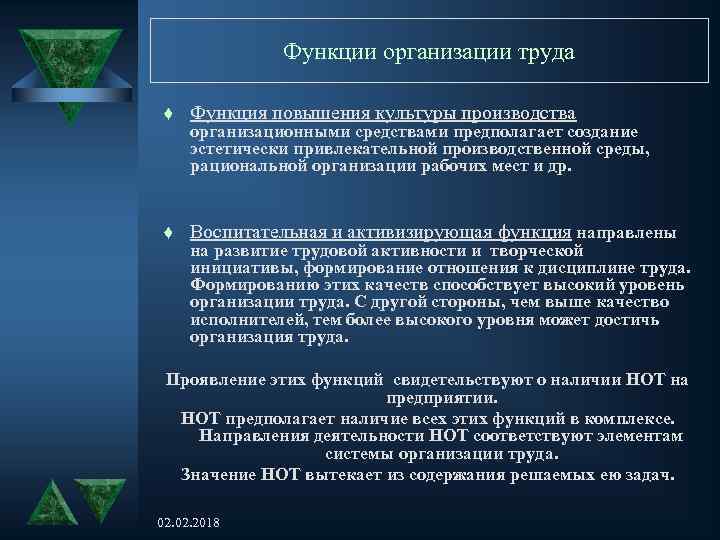 Функции организации труда

♦ Функция повышения культуры производства организационными средствами предполагает создание эстетически привлекательной производственной среды, рациональной организации рабочих мест и др.

♦ Воспитательная и активизирующая функция направлены на развитие трудовой активности и творческой инициативы, формирование отношения к дисциплине труда. Формированию этих качеств способствует высокий уровень организации труда. С другой стороны, чем выше качество исполнителей, тем более высокого уровня может достичь организация труда.

Проявление этих функций свидетельствуют о наличии НОТ на предприятии.
НОТ предполагает наличие всех этих функций в комплексе.
Направления деятельности НОТ соответствуют элементам системы организации труда.
Значение НОТ вытекает из содержания решаемых ею задач.

02.02.2018